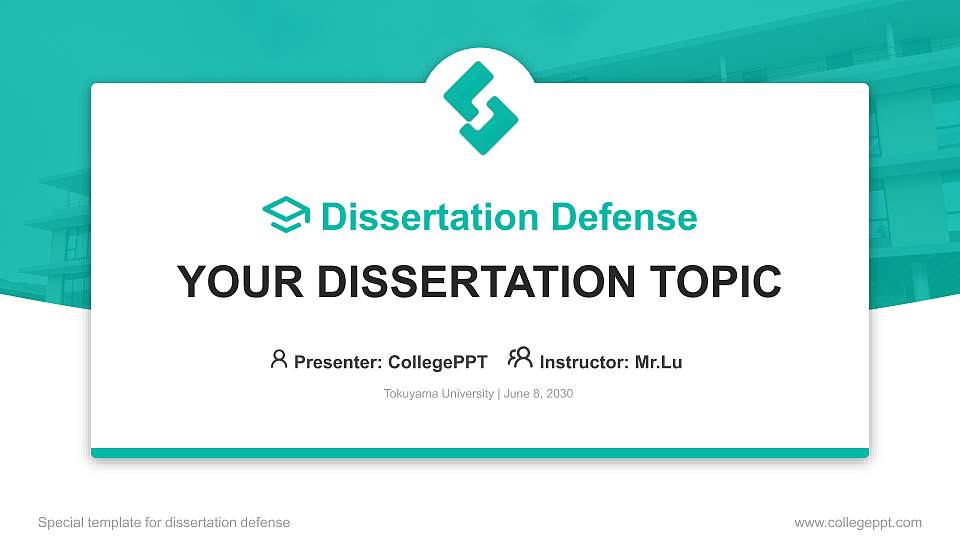 Dissertation Defense

YOUR DISSERTATION TOPIC

Presenter: CollegePPT Instructor: Mr.Lu

Tokuyama University | June 8, 2030

Special template for dissertation defense

www.collegeppt.com